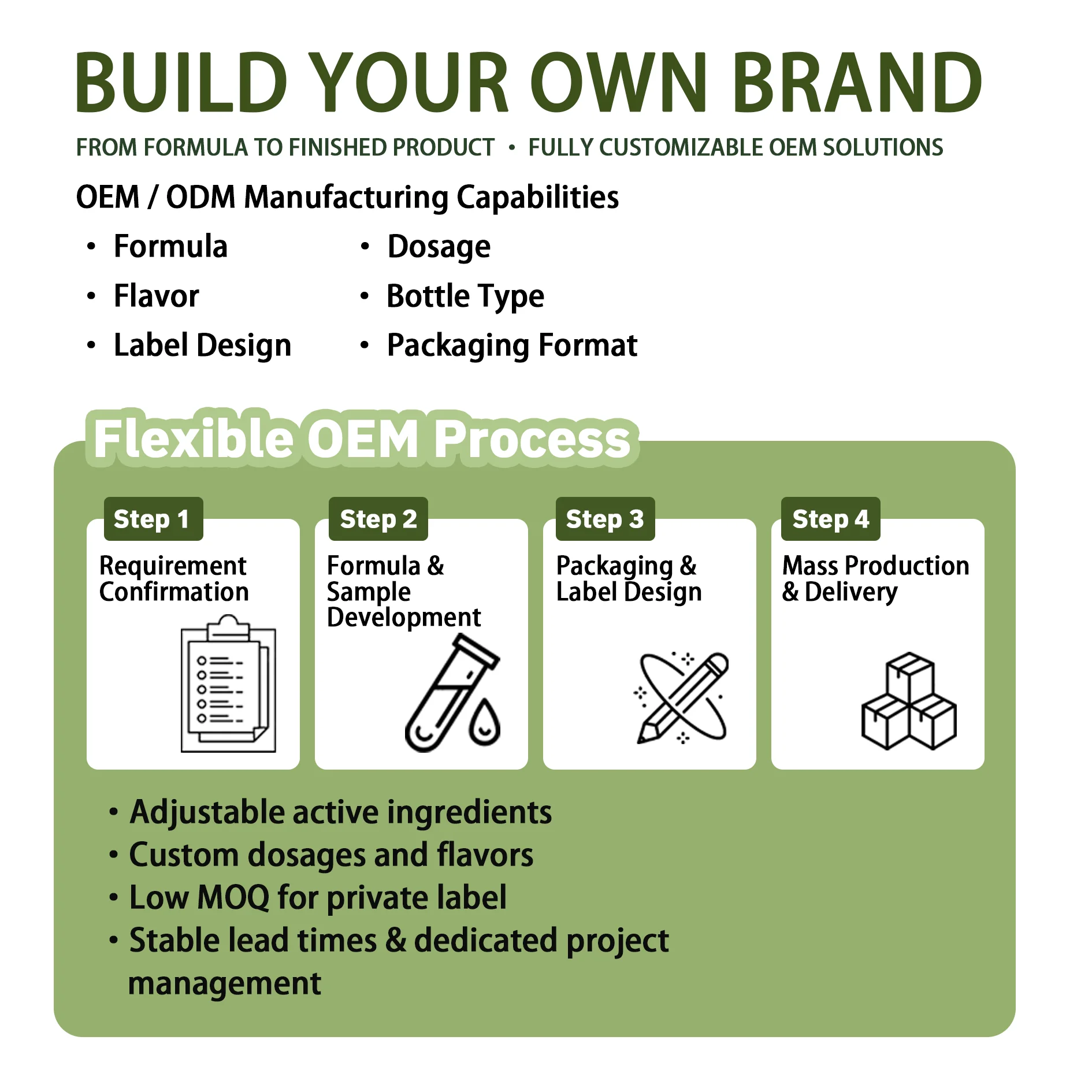 BUILD YOUR OWN BRAND

FROM FORMULA TO FINISHED PRODUCT • FULLY CUSTOMIZABLE OEM SOLUTIONS

OEM / ODM Manufacturing Capabilities

• Formula
• Flavor
• Label Design

• Dosage
• Bottle Type
• Packaging Format

Flexible OEM Process

Step 1
Requirement Confirmation

Step 2
Formula & Sample Development

Step 3
Packaging & Label Design

Step 4
Mass Production & Delivery

• Adjustable active ingredients
• Custom dosages and flavors
• Low MOQ for private label
• Stable lead times & dedicated project management